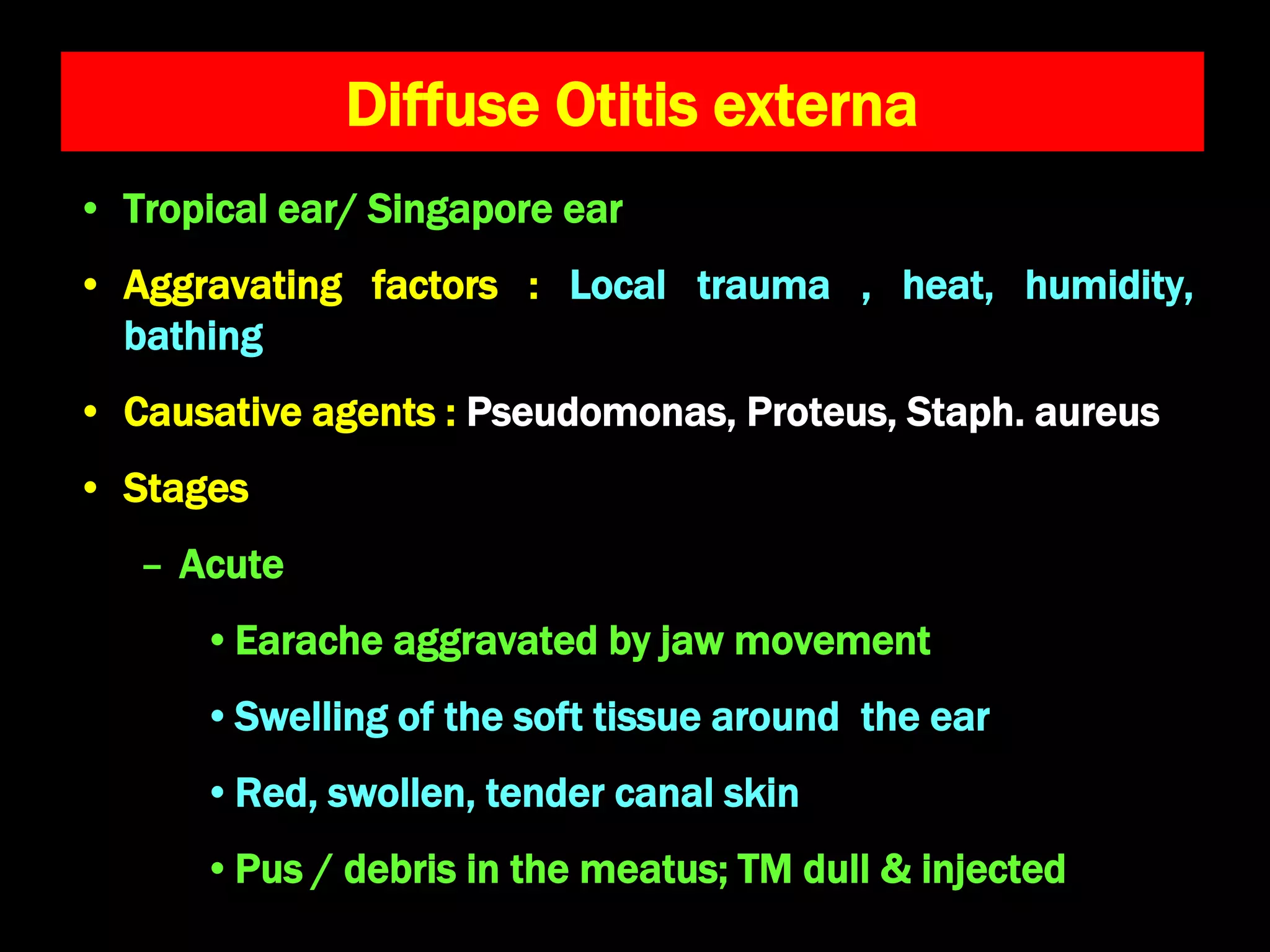 Diffuse Otitis externa

• Tropical ear/ Singapore ear

• Aggravating factors : Local trauma , heat, humidity, bathing

• Causative agents : Pseudomonas, Proteus, Staph. aureus

• Stages

– Acute

• Earache aggravated by jaw movement

• Swelling of the soft tissue around the ear

• Red, swollen, tender canal skin

• Pus / debris in the meatus; TM dull & injected